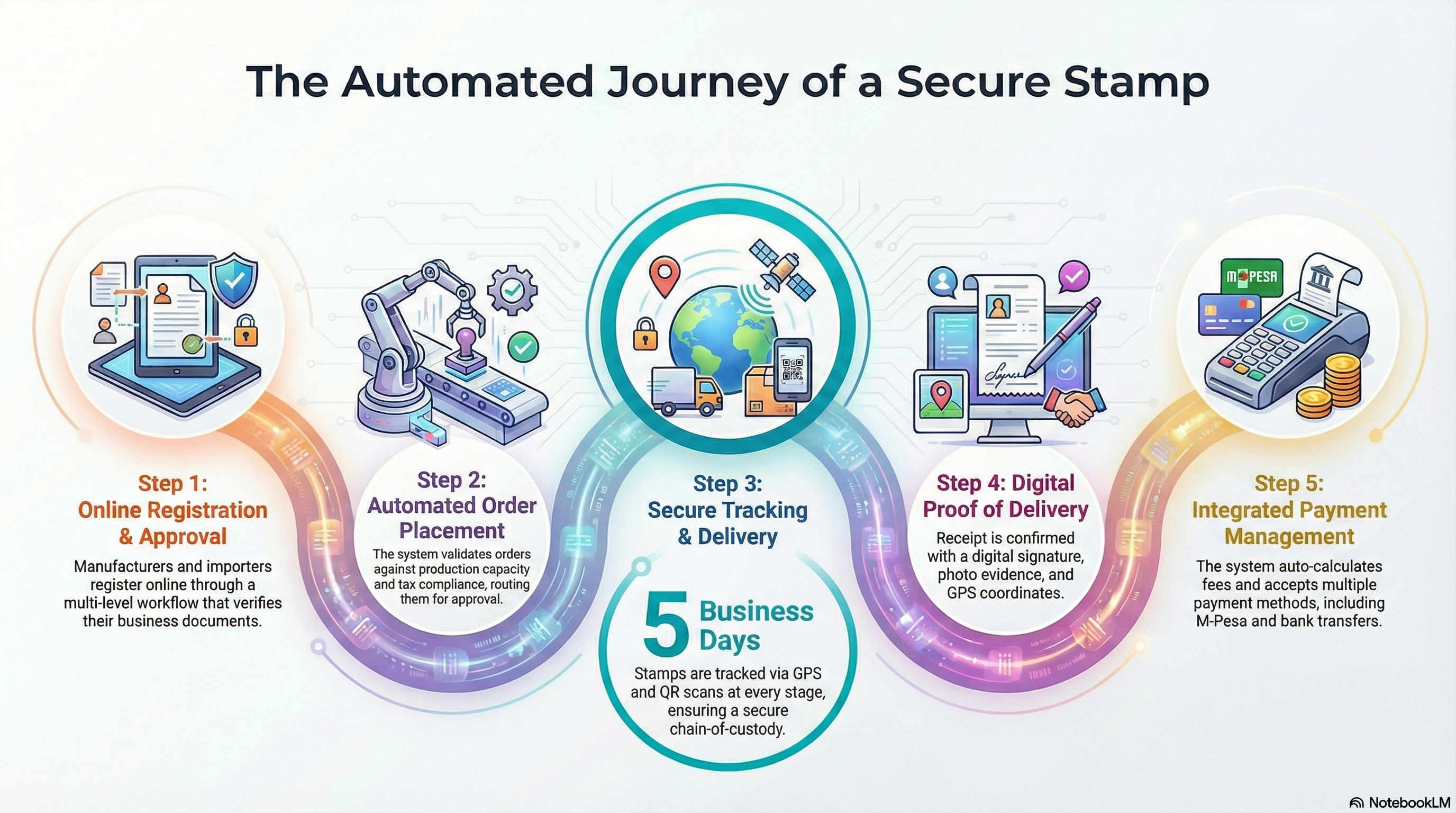 The Automated Journey of a Secure Stamp

M-PESA

Step 1:
Online Registration & Approval
Manufacturers and importers register online through a multi-level workflow that verifies their business documents.

Step 2:
Automated Order Placement
The system validates orders against production capacity and tax compliance, routing them for approval.

Step 3:
Secure Tracking & Delivery

5 Business Days
Stamps are tracked via GPS and QR scans at every stage, ensuring a secure chain-of-custody.

Step 4: Digital Proof of Delivery
Receipt is confirmed with a digital signature, photo evidence, and GPS coordinates.

Step 5:
Integrated Payment Management
The system auto-calculates fees and accepts multiple payment methods, including M-Pesa and bank transfers.

NotebookLM